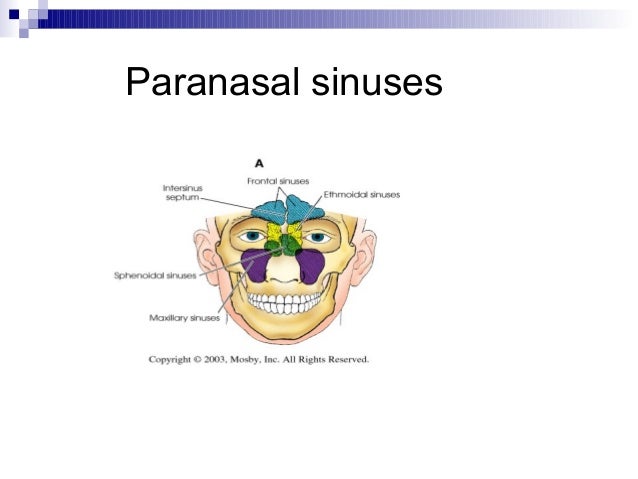 Paranasal sinuses

A

Intersinus septum

Frontal sinuses

Ethmoidal sinuses

Sphenoidal sinuses

Maxillary sinuses

Copyright © 2003, Mosby, Inc. All Rights Reserved.